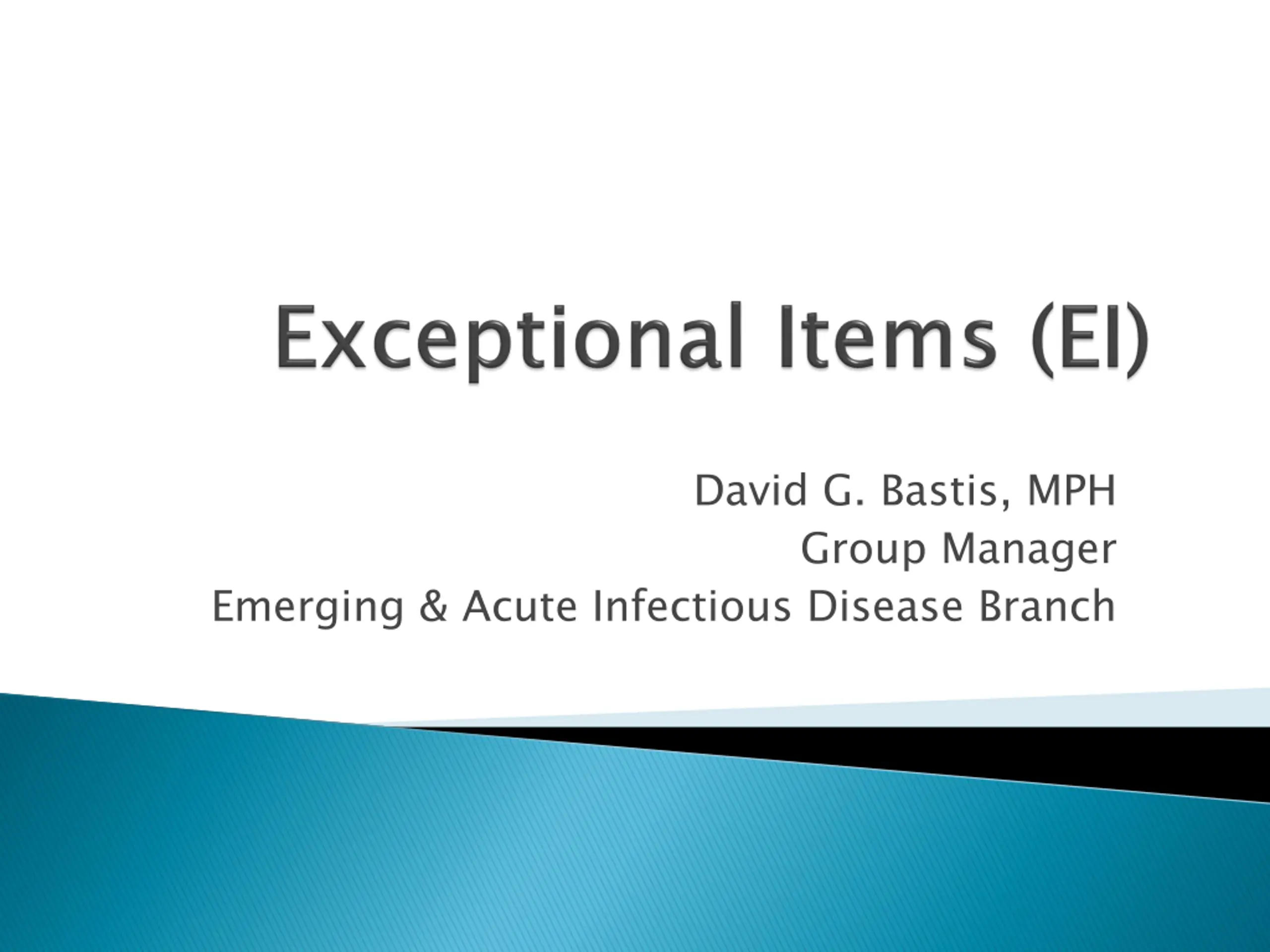 Exceptional Items (EI)

David G. Bastis, MPH
Group Manager
Emerging & Acute Infectious Disease Branch